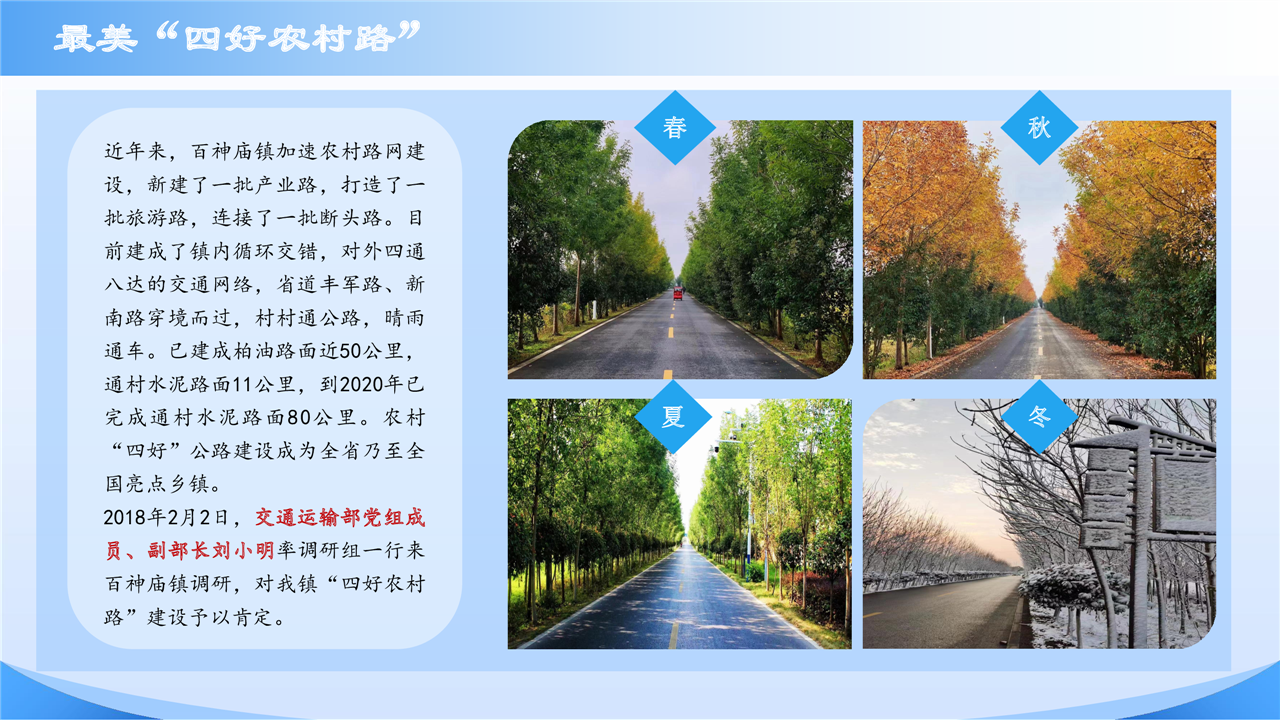 最美“四好农村路”

近年来，百神庙镇加速农村路网建设，新建了一批产业路，打造了一批旅游路，连接了一批断头路。目前建成了镇内循环交错，对外四通八达的交通网络，省道丰军路、新南路穿境而过，村村通公路，晴雨通车。已建成柏油路面近50公里，通村水泥路面11公里，到2020年已完成通村水泥路面80公里。农村“四好”公路建设成为全省乃至全国亮点乡镇。

2018年2月2日，交通运输部党组成员、副部长刘小明率调研组一行来百神庙镇调研，对我镇“四好农村路”建设予以肯定。

春

秋

夏

冬